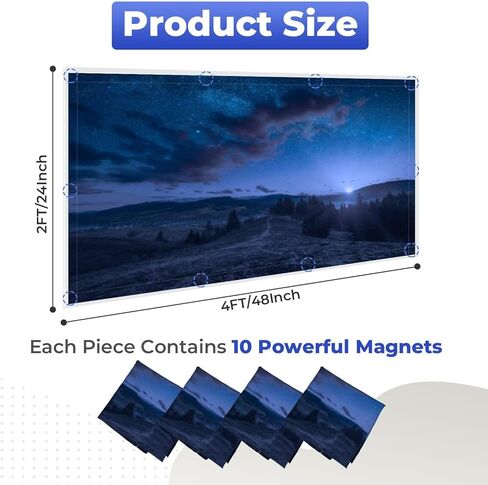 Product Size

2FT/24Inch

4FT/48Inch

Each Piece Contains 10 Powerful Magnets